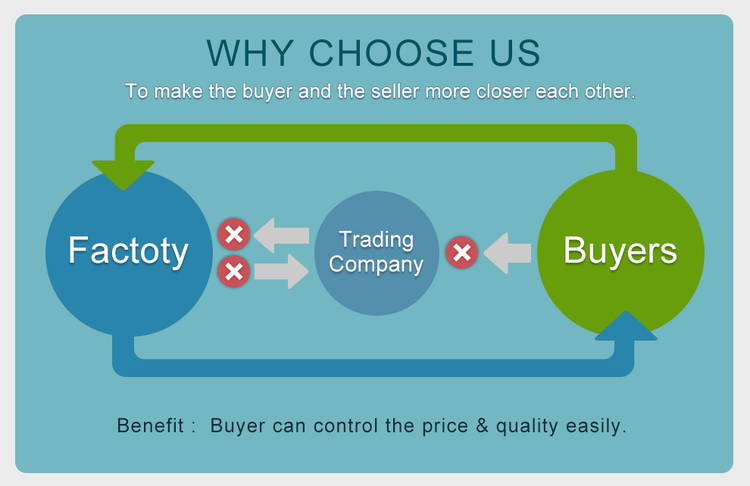 WHY CHOOSE US

To make the buyer and the seller more closer each other.

Factoty

Trading Company

Buyers

Benefit : Buyer can control the price & quality easily.